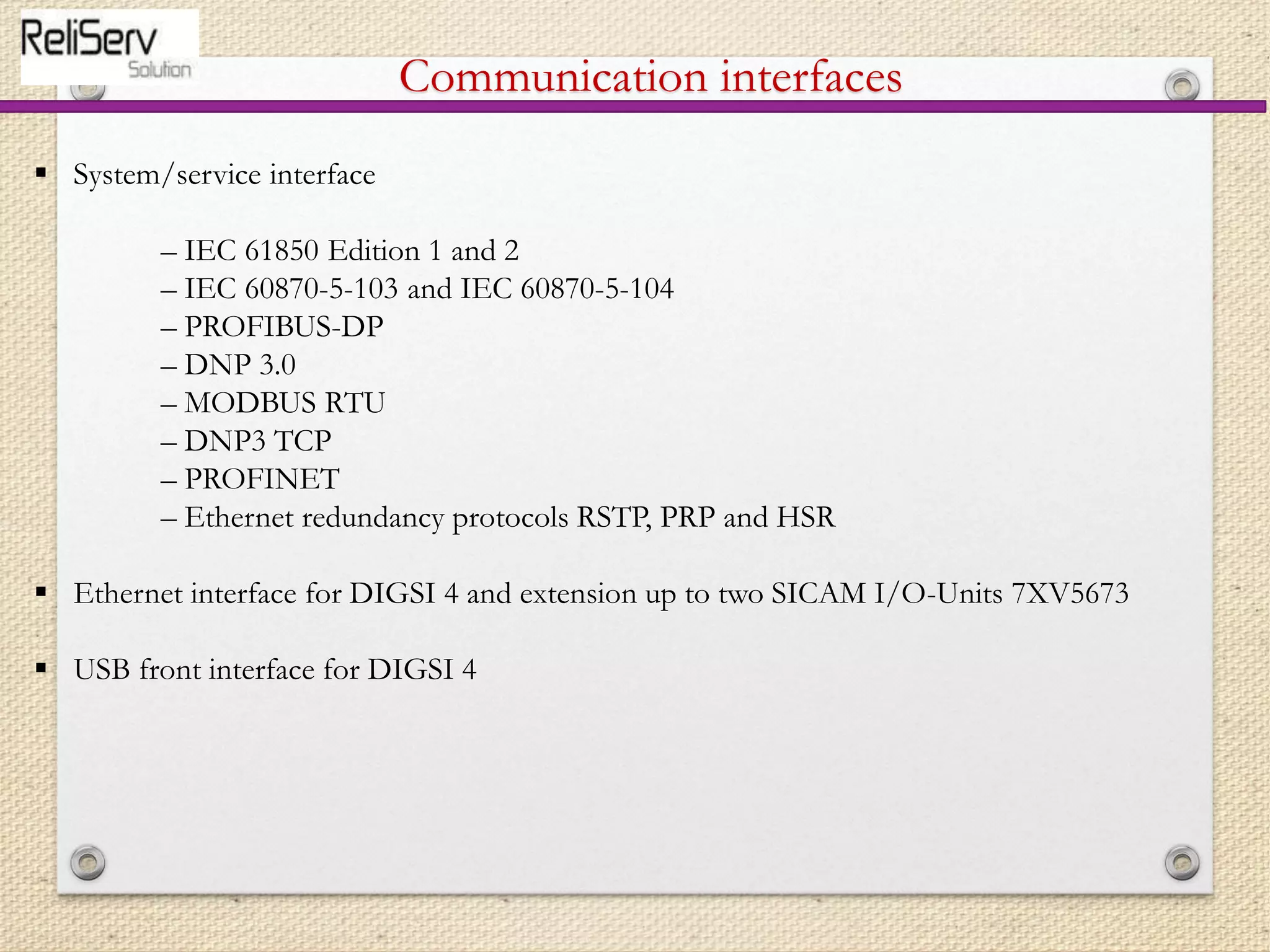 ReliServ
Solution

Communication interfaces

▪ System/service interface

– IEC 61850 Edition 1 and 2
– IEC 60870-5-103 and IEC 60870-5-104
– PROFIBUS-DP
– DNP 3.0
– MODBUS RTU
– DNP3 TCP
– PROFINET
– Ethernet redundancy protocols RSTP, PRP and HSR

▪ Ethernet interface for DIGSI 4 and extension up to two SICAM I/O-Units 7XV5673

▪ USB front interface for DIGSI 4